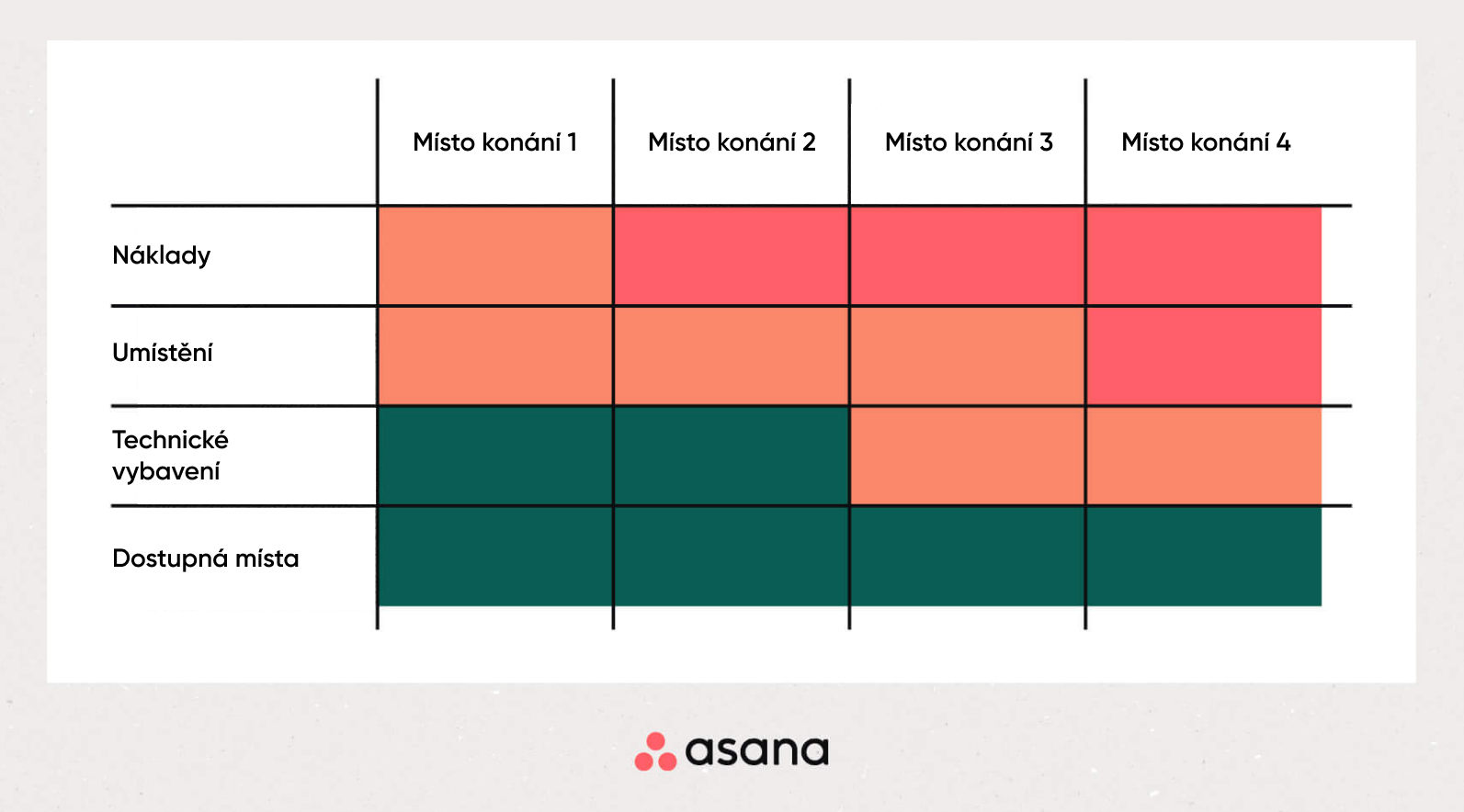 |  | Místo konání 1 | Místo konání 2 | Místo konání 3 | Místo konání 4 |
|---|---|---|---|---|
| Náklady |  |  |  |  |
| Umístění |  |  |  |  |
| Technické vybavení |  |  |  |  |
| Dostupná místa |  |  |  |  |

asana